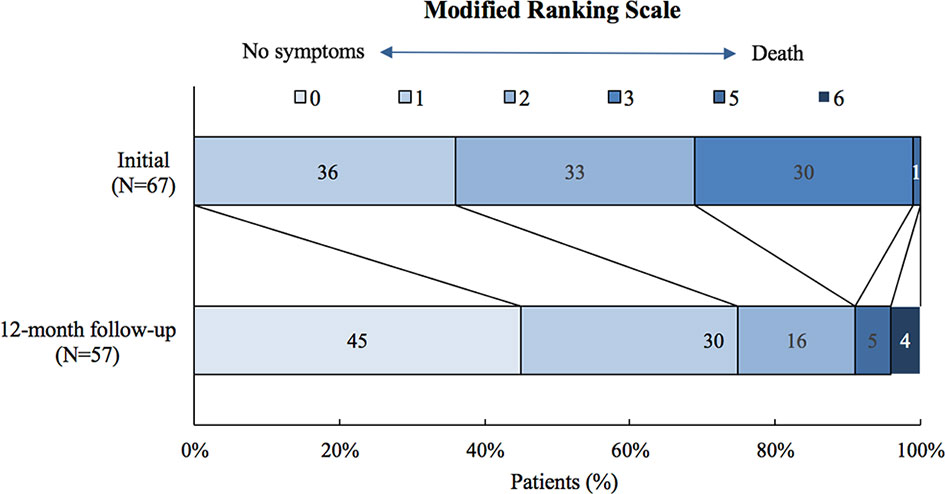 Modified Ranking Scale

No symptoms

Death

0
1
2
3
5
6

Initial (N=67)

36
33
30
1

12-month follow-up (N=57)

45
30
16
5
4

0%
20%
40%
60%
80%
100%

Patients (%)